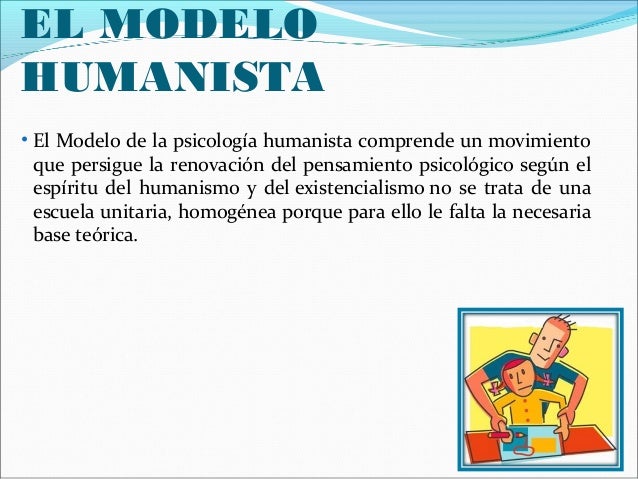 EL MODELO HUMANISTA

• El Modelo de la psicología humanista comprende un movimiento que persigue la renovación del pensamiento psicológico según el espíritu del humanismo y del existencialismo no se trata de una escuela unitaria, homogénea porque para ello le falta la necesaria base teórica.